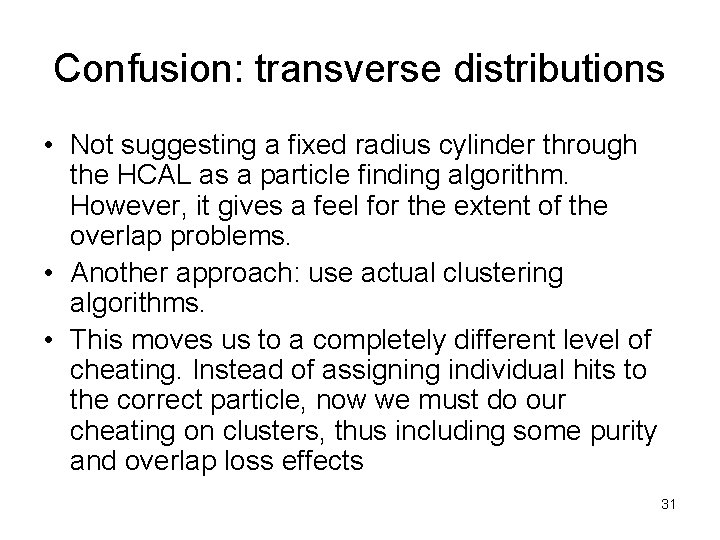 Confusion: transverse distributions

• Not suggesting a fixed radius cylinder through the HCAL as a particle finding algorithm. However, it gives a feel for the extent of the overlap problems.
• Another approach: use actual clustering algorithms.
• This moves us to a completely different level of cheating. Instead of assigning individual hits to the correct particle, now we must do our cheating on clusters, thus including some purity and overlap loss effects

31